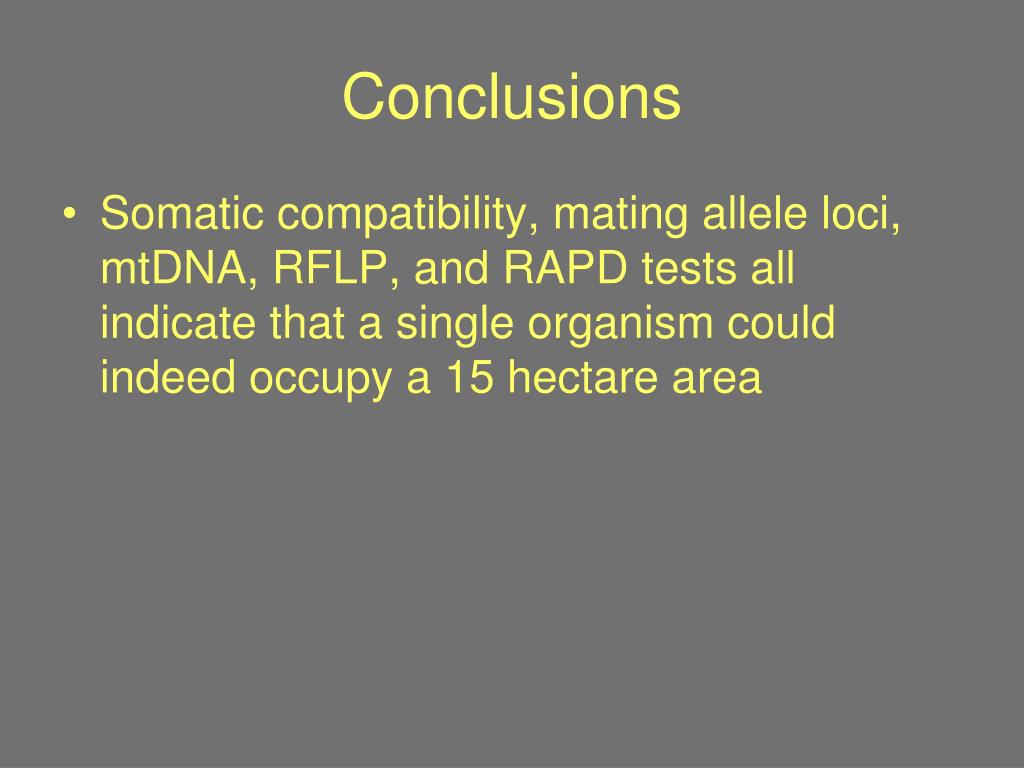 Conclusions

• Somatic compatibility, mating allele loci, mtDNA, RFLP, and RAPD tests all indicate that a single organism could indeed occupy a 15 hectare area